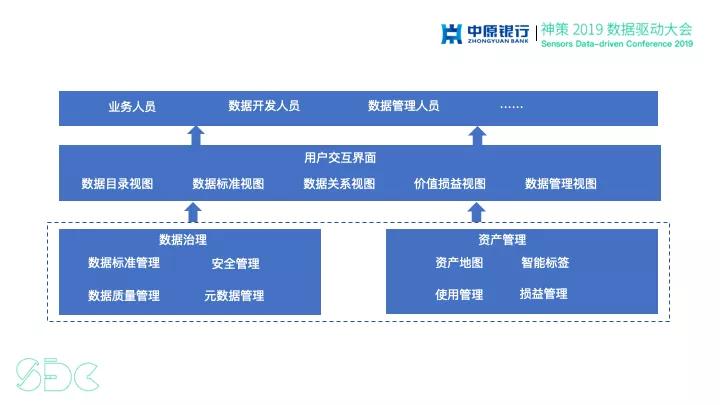 中原银行
ZHONGYUAN BANK
神策 2019 数据驱动大会
Sensors Data-driven Conference 2019

业务人员 数据开发人员 数据管理人员 ……

用户交互界面

数据目录视图 数据标准视图 数据关系视图 价值损益视图 数据管理视图

数据治理

数据标准管理 安全管理

数据质量管理 元数据管理

资产管理

资产地图 智能标签

使用管理 损益管理

SDC